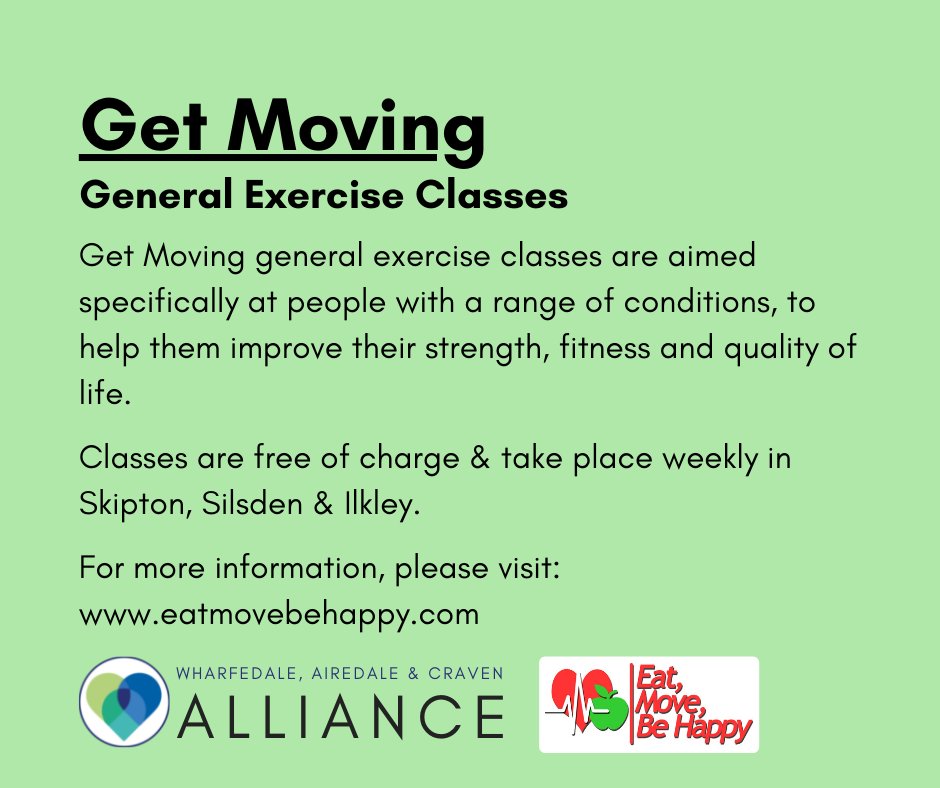 Get Moving
General Exercise Classes

Get Moving general exercise classes are aimed specifically at people with a range of conditions, to help them improve their strength, fitness and quality of life.

Classes are free of charge & take place weekly in Skipton, Silsden & Ilkley.

For more information, please visit:
www.eatmovebehappy.com

WHARFEDALE, AIREDALE & CRAVEN
ALLIANCE

Eat, Move, Be Happy